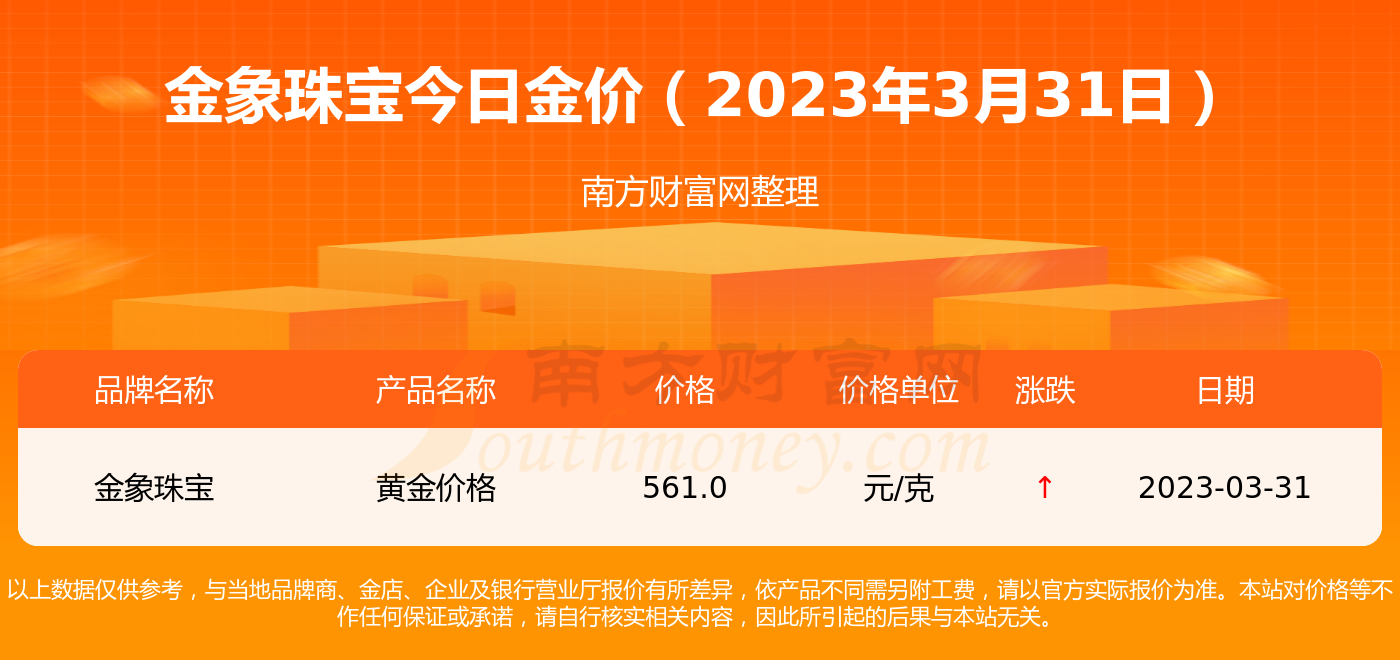 金象珠宝今日金价（2023年3月31日）

南方财富网整理

南方财富网
Southmoney.com

| 品牌名称 | 产品名称 | 价格 | 价格单位 | 涨跌 | 日期 |
|---|---|---|---|---|---|
| 金象珠宝 | 黄金价格 | 561.0 | 元/克 | ↑ | 2023-03-31 |

以上数据仅供参考，与当地品牌商、金店、企业及银行营业厅报价有所差异，依产品不同需另附工费，请以官方实际报价为准。本站对价格等不作任何保证或承诺，请自行核实相关内容，因此所引起的后果与本站无关。